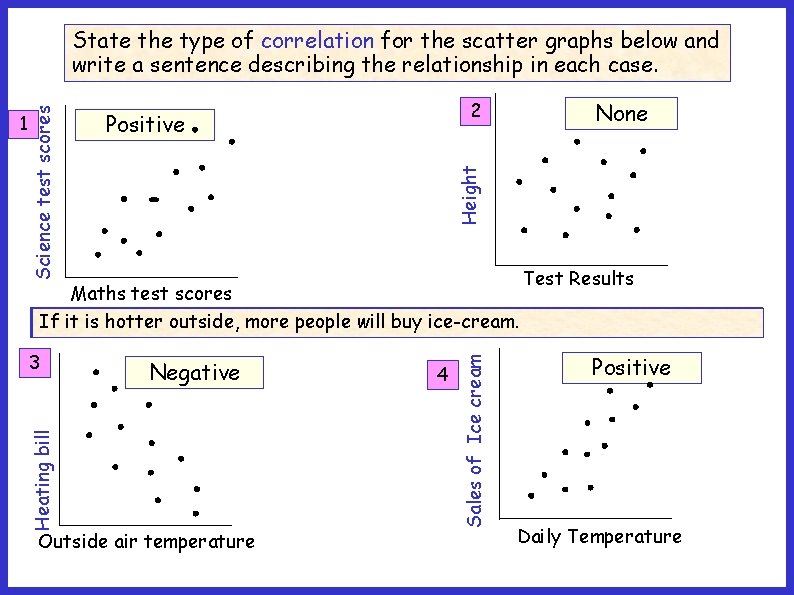 State the type of correlation for the scatter graphs below and write a sentence describing the relationship in each case.

1

Positive

Science test scores

Maths test scores

2

None

Height

Test Results

If it is hotter outside, more people will buy ice-cream.

3

Negative

Heating bill

Outside air temperature

4

Positive

Sales of Ice cream

Daily Temperature